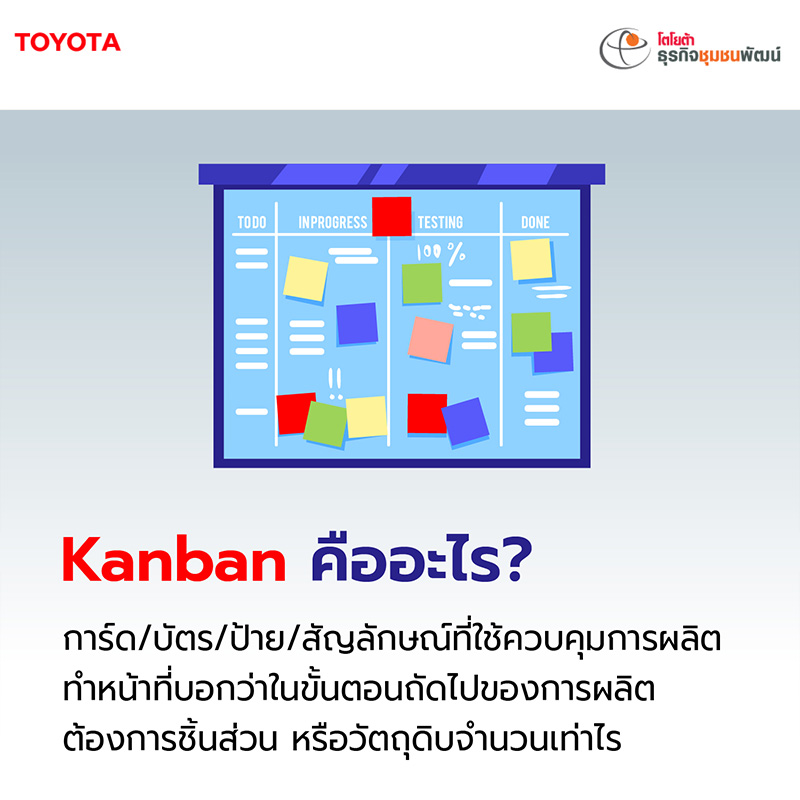 TOYOTA

โตโยต้า ธุรกิจชุมชนพัฒน์

TODO

INPROGRESS

TESTING

DONE

100 %

!!

Kanban คืออะไร?

การ์ด/บัตร/ป้าย/สัญลักษณ์ที่ใช้ควบคุมการผลิต ทำหน้าที่บอกว่าในขั้นตอนถัดไปของการผลิต ต้องการชิ้นส่วน หรือวัตถุดิบจำนวนเท่าไร